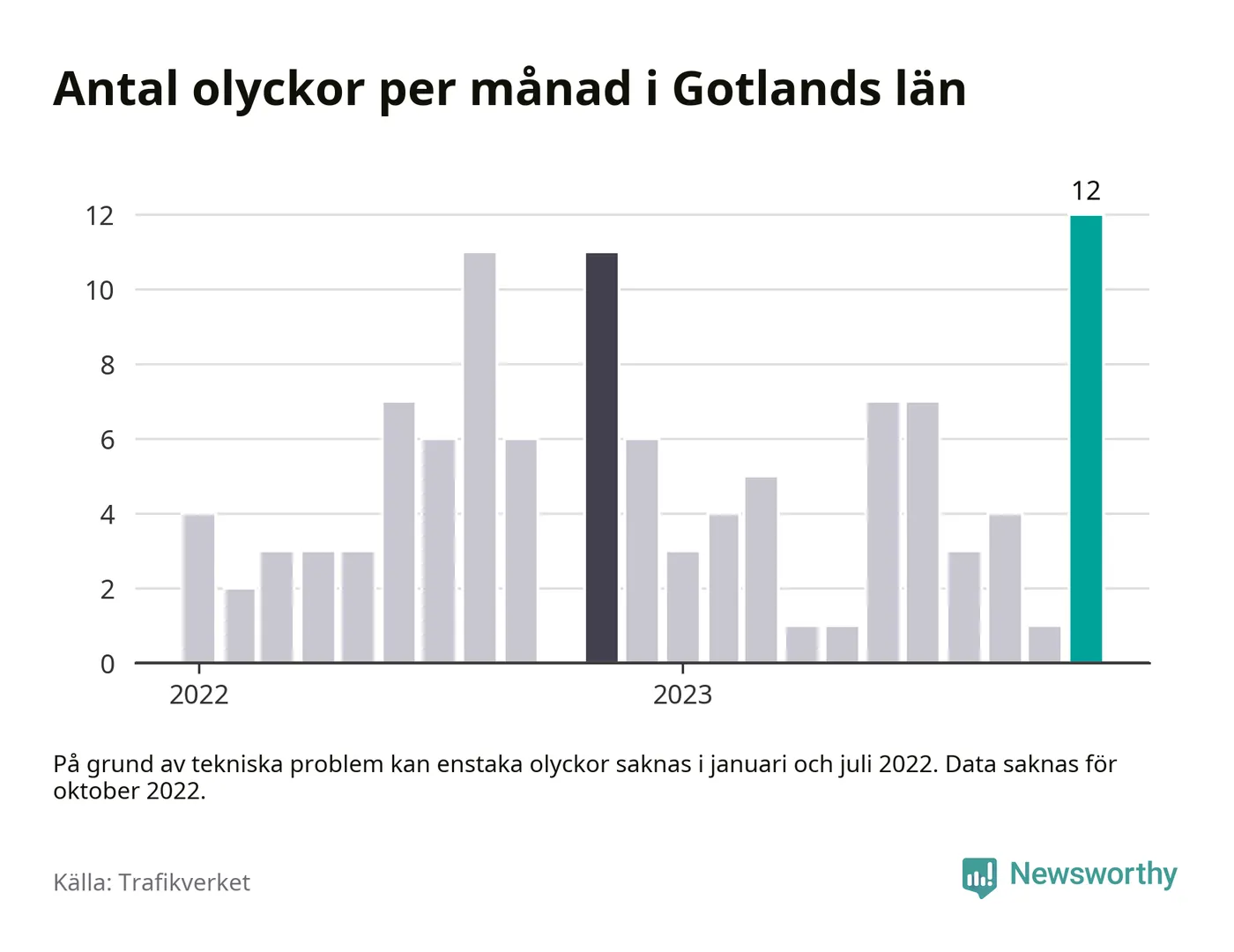 Antal olyckor per månad i Gotlands län

12
12
10
8
6
4
2
0
2022
2023

På grund av tekniska problem kan enstaka olyckor saknas i januari och juli 2022. Data saknas för oktober 2022.

Källa: Trafikverket

Newsworthy